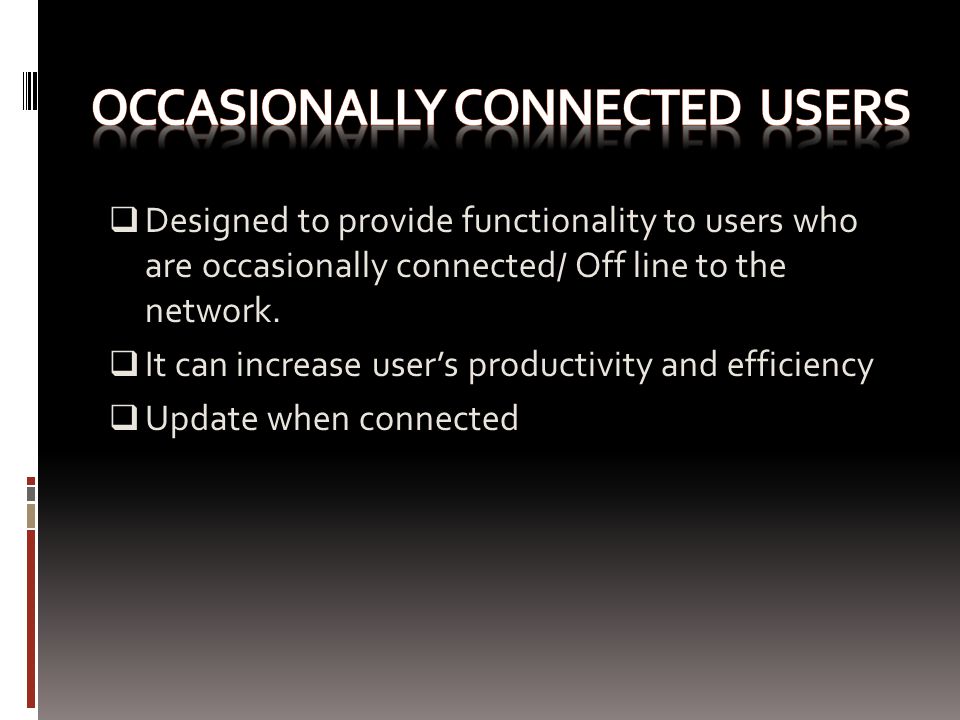 OCCASIONALLY CONNECTED USERS

❑ Designed to provide functionality to users who are occasionally connected/ Off line to the network.

❑ It can increase user's productivity and efficiency

❑ Update when connected